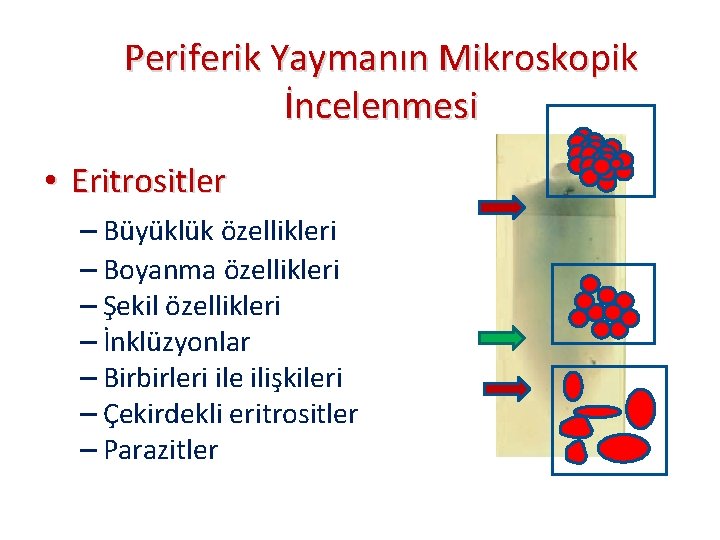 Periferik Yaymanın Mikroskopik İncelenmesi

• Eritrositler
– Büyüklük özellikleri
– Boyanma özellikleri
– Şekil özellikleri
– İnklüzyonlar
– Birbirleri ile ilişkileri
– Çekirdekli eritrositler
– Parazitler